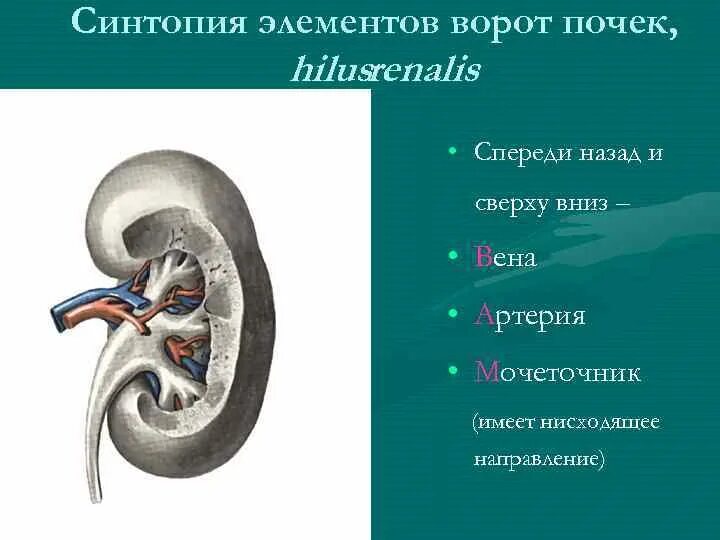 Синтопия элементов ворот почек, hilusrenalis

• Спереди назад и сверху вниз –

• Вена

• Артерия

• Мочеточник

(имеет нисходящее направление)